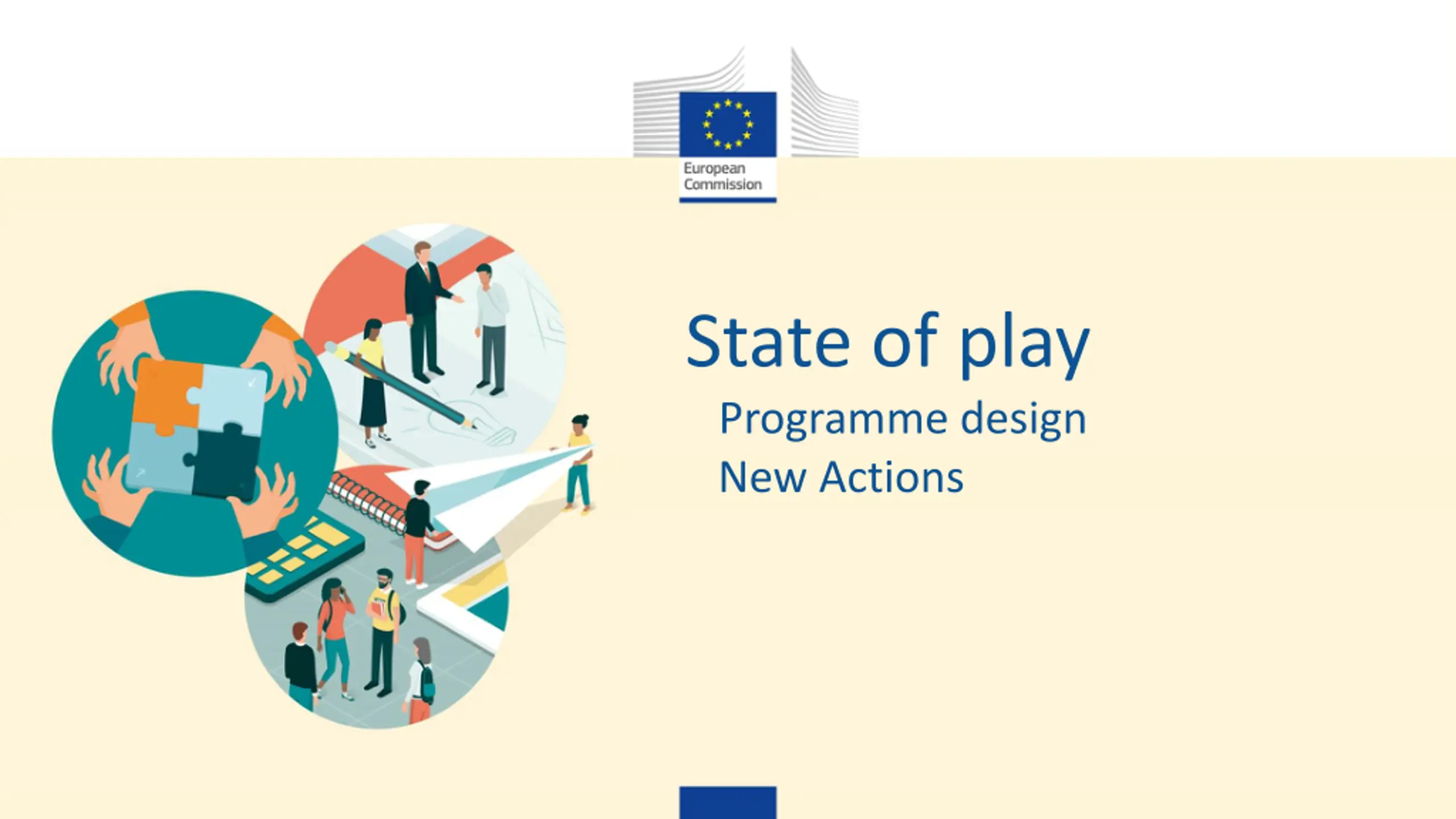 European Commission

State of play

Programme design

New Actions